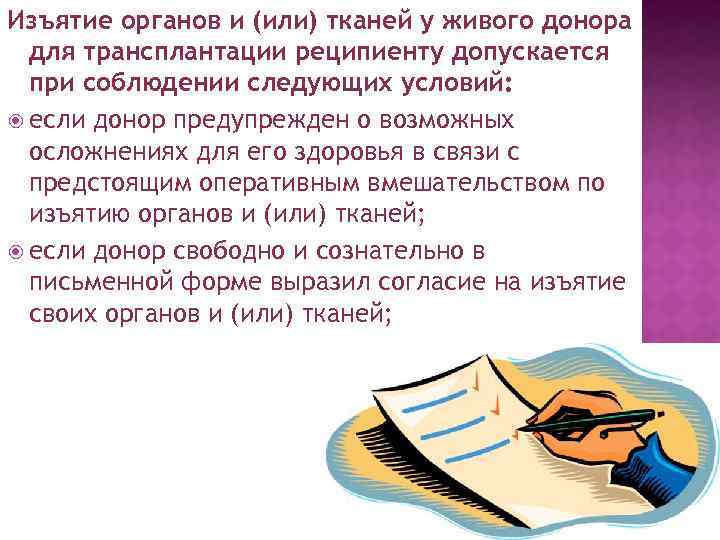 Изъятие органов и (или) тканей у живого донора для трансплантации реципиенту допускается при соблюдении следующих условий:

если донор предупрежден о возможных осложнениях для его здоровья в связи с предстоящим оперативным вмешательством по изъятию органов и (или) тканей;

если донор свободно и сознательно в письменной форме выразил согласие на изъятие своих органов и (или) тканей;